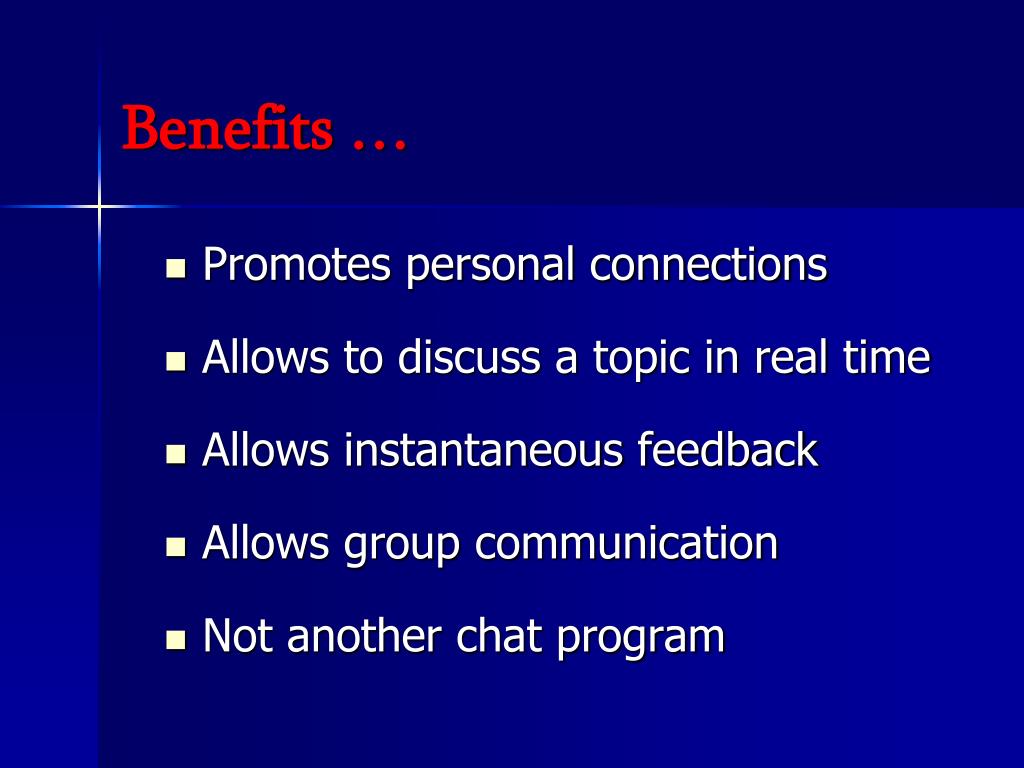 Benefits …

- Promotes personal connections
- Allows to discuss a topic in real time
- Allows instantaneous feedback
- Allows group communication
- Not another chat program